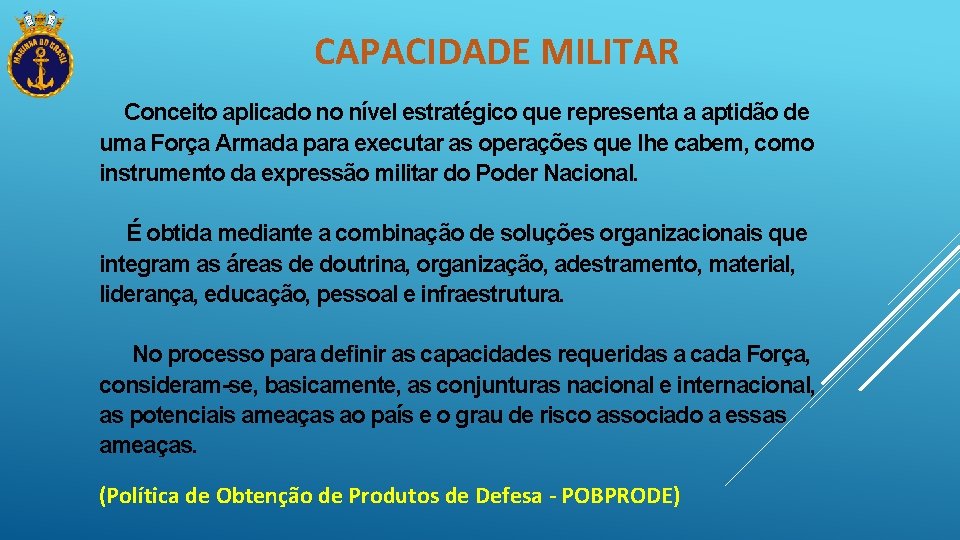 MARINHA DO BRASIL

CAPACIDADE MILITAR

Conceito aplicado no nível estratégico que representa a aptidão de uma Força Armada para executar as operações que lhe cabem, como instrumento da expressão militar do Poder Nacional.

É obtida mediante a combinação de soluções organizacionais que integram as áreas de doutrina, organização, adestramento, material, liderança, educação, pessoal e infraestrutura.

No processo para definir as capacidades requeridas a cada Força, consideram-se, basicamente, as conjunturas nacional e internacional, as potenciais ameaças ao país e o grau de risco associado a essas ameaças.

(Política de Obtenção de Produtos de Defesa - POBPRODE)